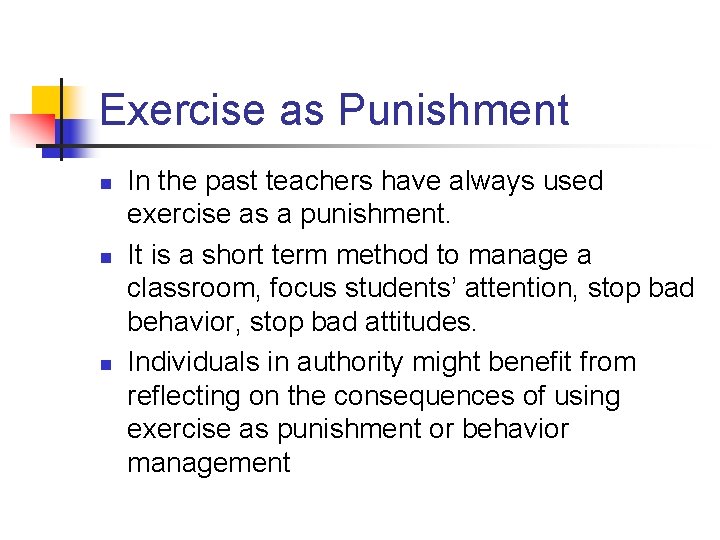 Exercise as Punishment

- In the past teachers have always used exercise as a punishment.
- It is a short term method to manage a classroom, focus students' attention, stop bad behavior, stop bad attitudes.
- Individuals in authority might benefit from reflecting on the consequences of using exercise as punishment or behavior management